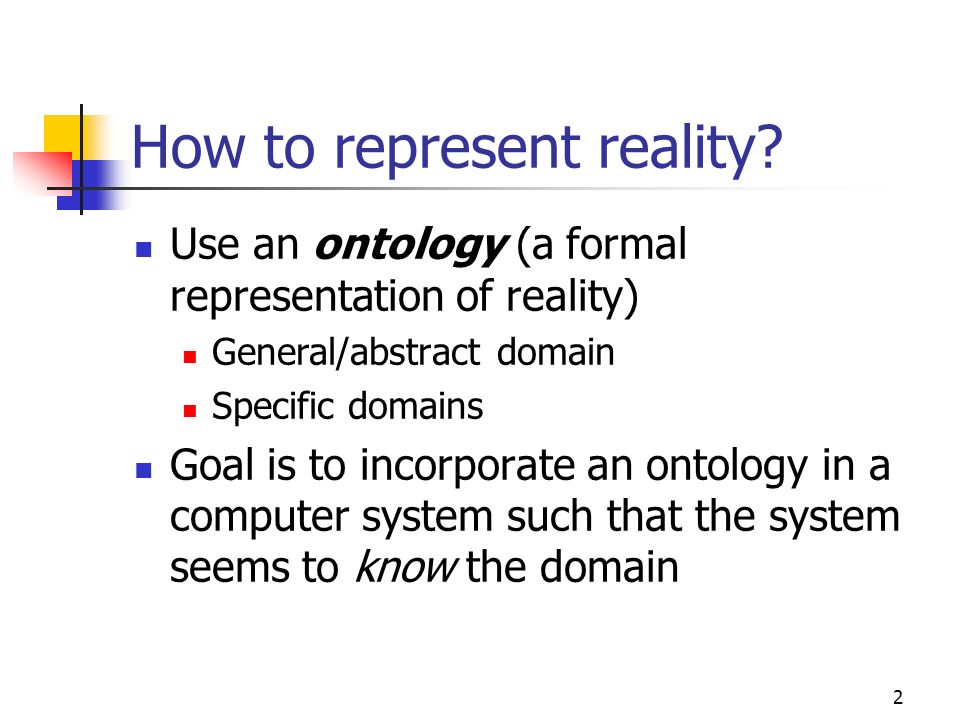 How to represent reality?

Use an ontology (a formal representation of reality)

General/abstract domain

Specific domains

Goal is to incorporate an ontology in a computer system such that the system seems to know the domain

2